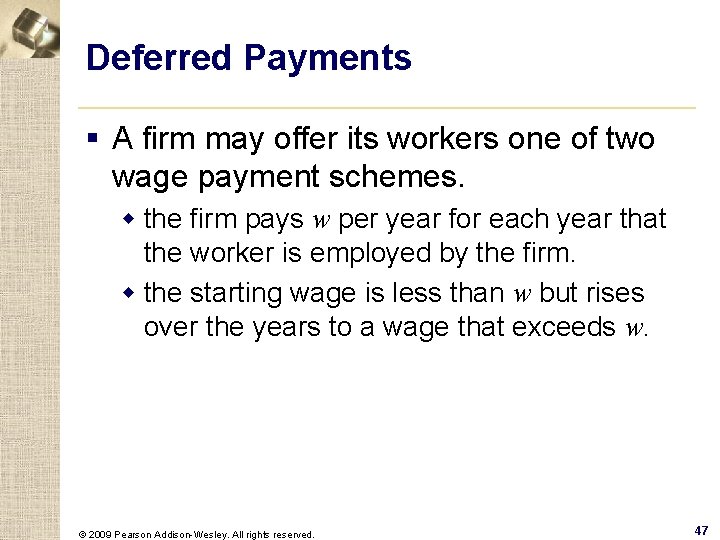 Deferred Payments

▪ A firm may offer its workers one of two wage payment schemes.

◆ the firm pays $w$ per year for each year that the worker is employed by the firm.

◆ the starting wage is less than $w$ but rises over the years to a wage that exceeds $w$.

© 2009 Pearson Addison-Wesley. All rights reserved.

47